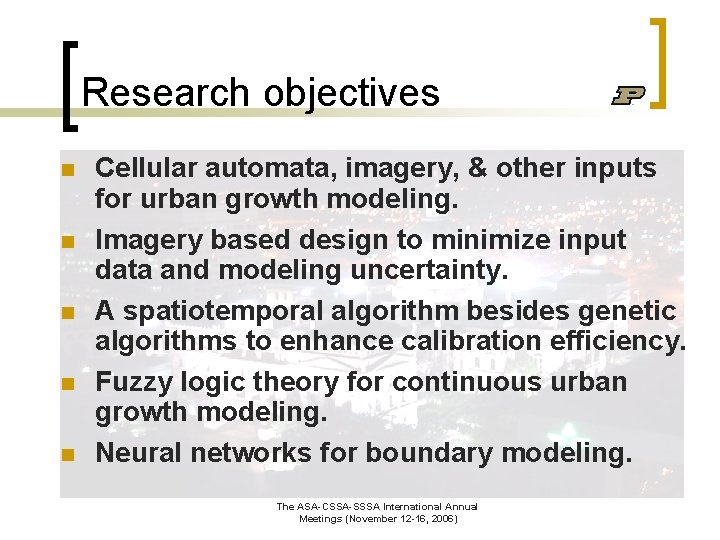 Research objectives

P

- Cellular automata, imagery, & other inputs for urban growth modeling.
- Imagery based design to minimize input data and modeling uncertainty.
- A spatiotemporal algorithm besides genetic algorithms to enhance calibration efficiency.
- Fuzzy logic theory for continuous urban growth modeling.
- Neural networks for boundary modeling.

The ASA-CSSA-SSSA International Annual Meetings (November 12-16, 2006)